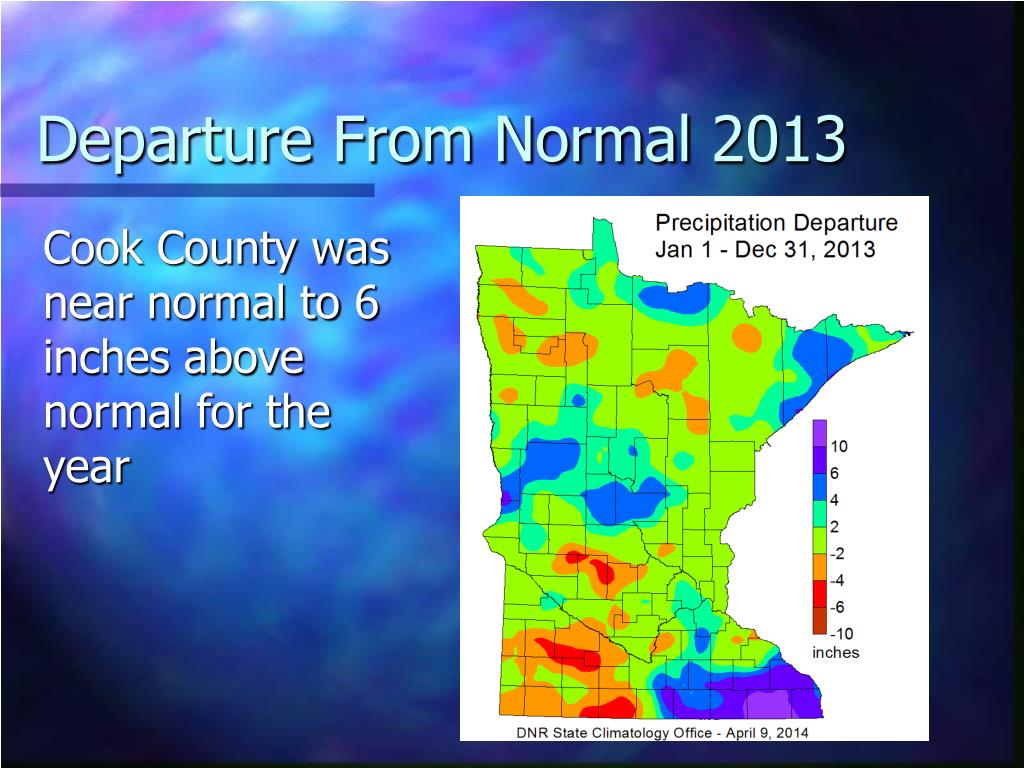 Departure From Normal 2013

Cook County was near normal to 6 inches above normal for the year

Precipitation Departure
Jan 1 - Dec 31, 2013

10
6
4
2
-2
-4
-6
-10
inches

DNR State Climatology Office - April 9, 2014